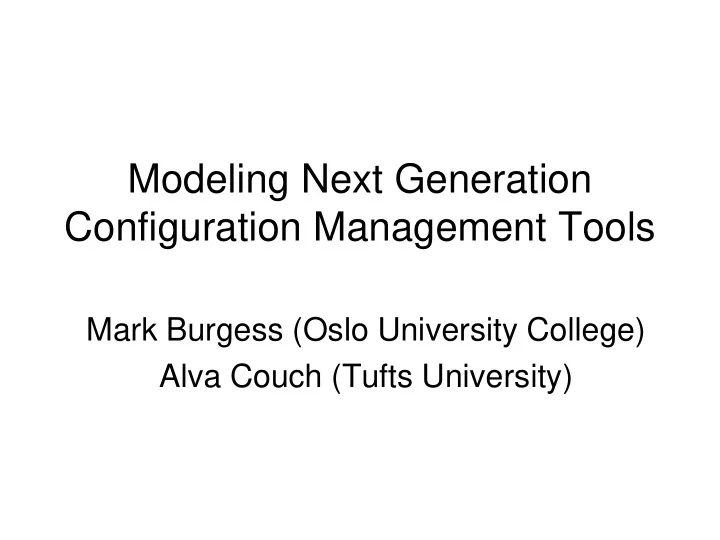 Modeling Next Generation Configuration Management Tools

Mark Burgess (Oslo University College)
Alva Couch (Tufts University)